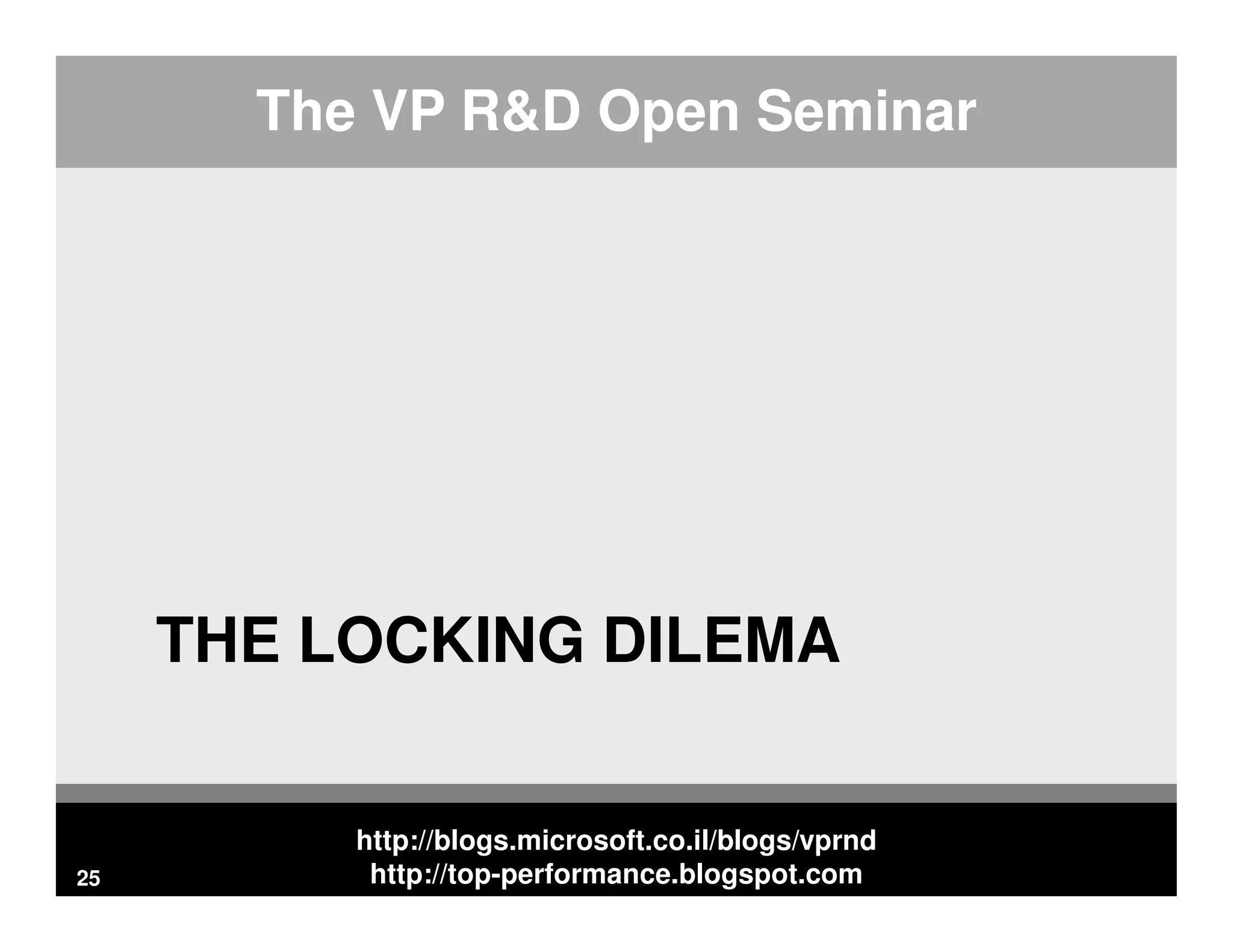 The VP R&D Open Seminar

THE LOCKING DILEMA

http://blogs.microsoft.co.il/blogs/vprnd
http://top-performance.blogspot.com

25